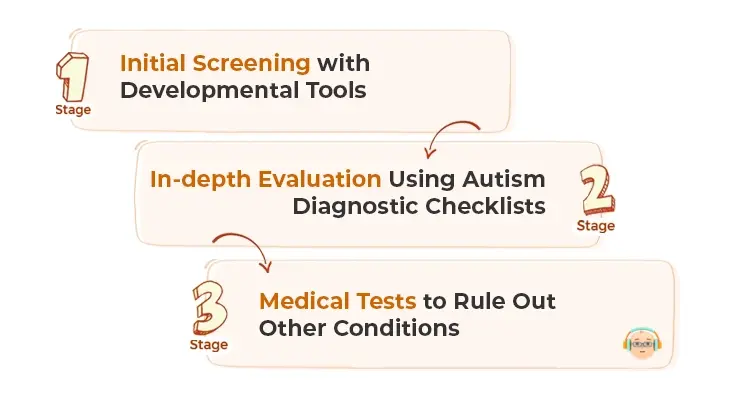 1
Stage
Initial Screening with Developmental Tools

In-depth Evaluation Using Autism Diagnostic Checklists
2
Stage

3
Stage
Medical Tests to Rule Out Other Conditions